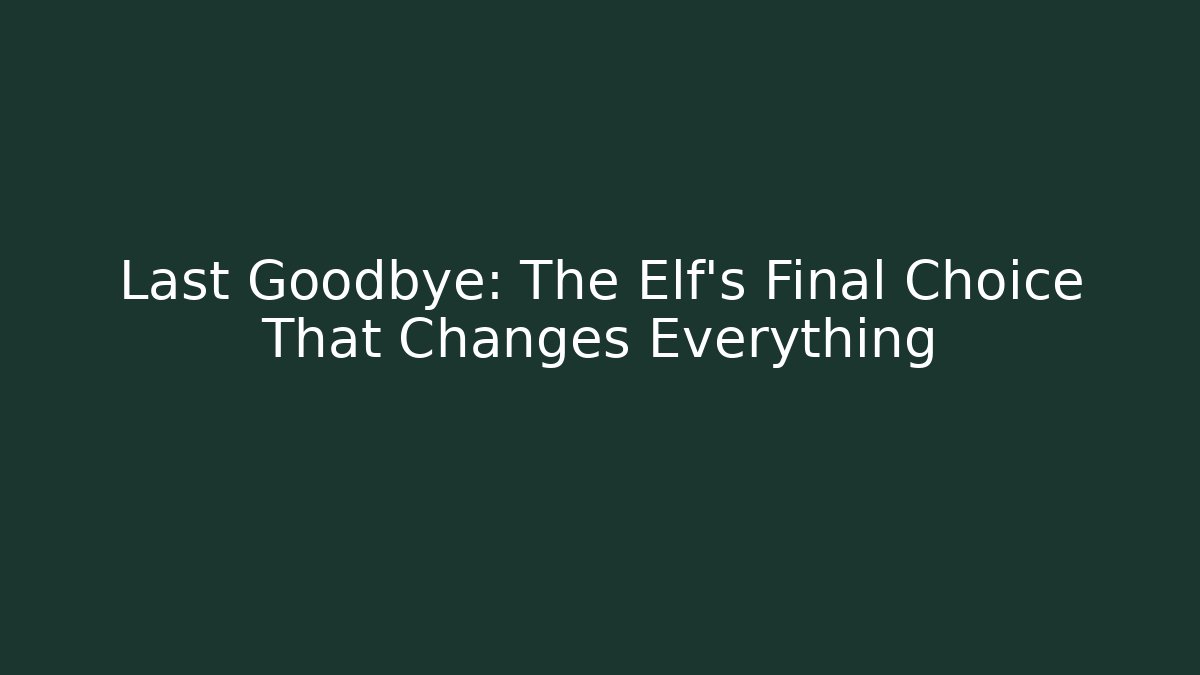 Last Goodbye: The Elf's Final Choice That Changes Everything